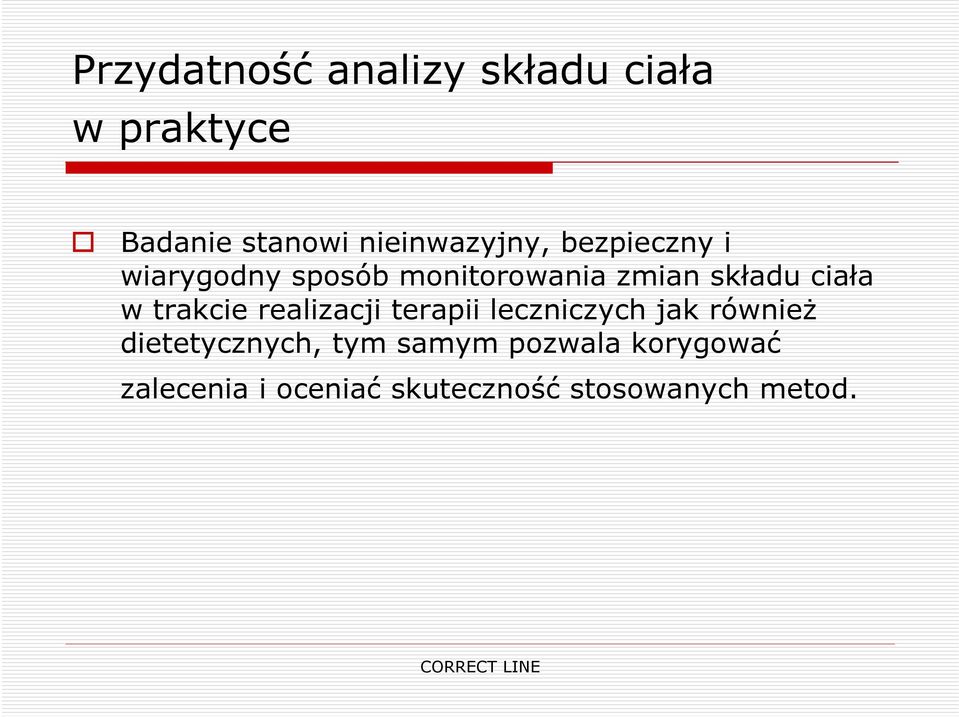 Przydatność analizy składu ciała w praktyce

Badanie stanowi nieinwazyjny, bezpieczny i wiarygodny sposób monitorowania zmian składu ciała w trakcie realizacji terapii leczniczych jak również dietetycznych, tym samym pozwala korygować zalecenia i oceniać skuteczność stosowanych metod.

CORRECT LINE